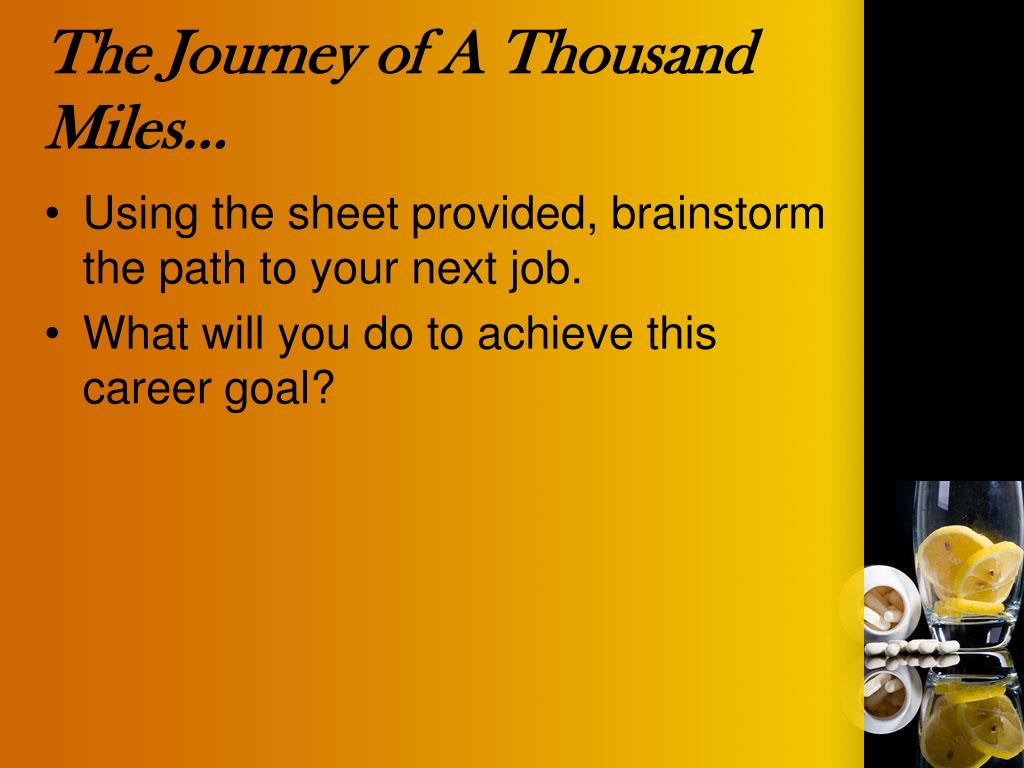 The Journey of A Thousand Miles…

• Using the sheet provided, brainstorm the path to your next job.
• What will you do to achieve this career goal?